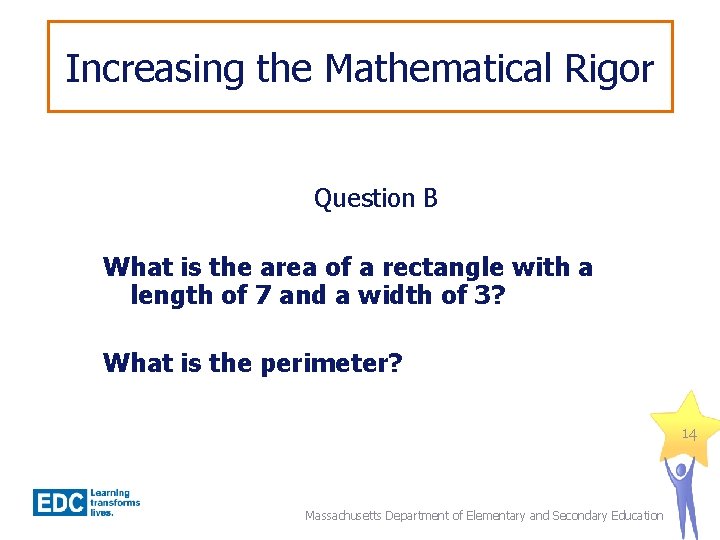 Increasing the Mathematical Rigor

Question B

What is the area of a rectangle with a length of 7 and a width of 3?

What is the perimeter?

14

EDC Learning transforms lives.

Massachusetts Department of Elementary and Secondary Education